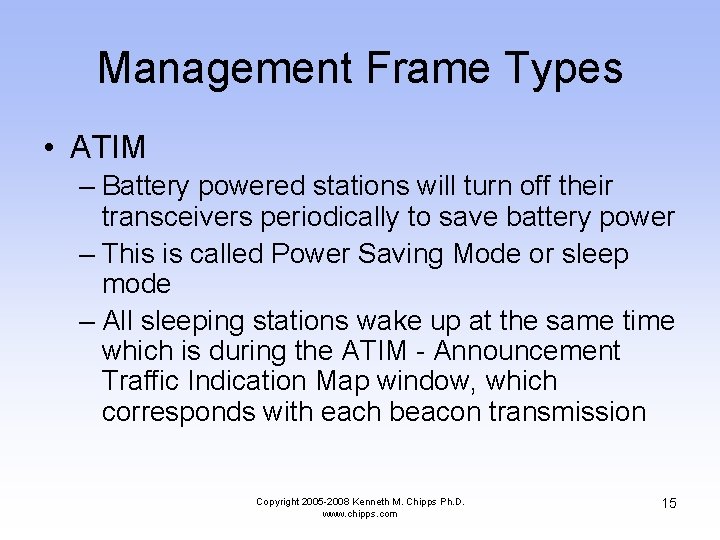 Management Frame Types

• ATIM
– Battery powered stations will turn off their transceivers periodically to save battery power
– This is called Power Saving Mode or sleep mode
– All sleeping stations wake up at the same time which is during the ATIM - Announcement Traffic Indication Map window, which corresponds with each beacon transmission

Copyright 2005-2008 Kenneth M. Chipps Ph.D.
www.chipps.com

15